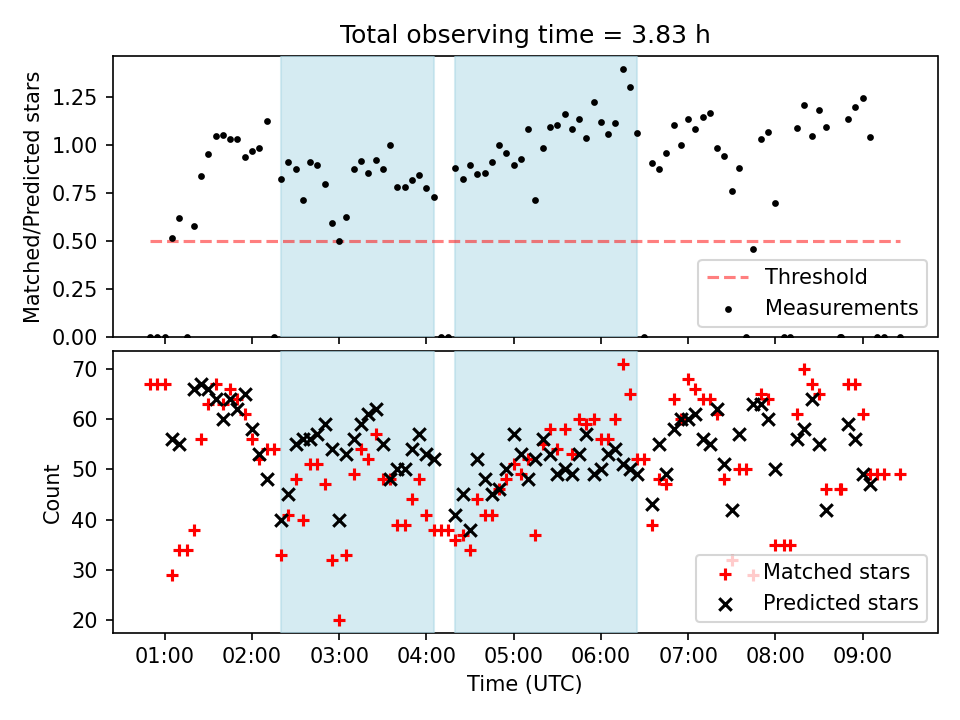 Total observing time = 3.83 h

Matched/Predicted stars

1.25
1.00
0.75
0.50
0.25
0.00

Threshold
Measurements

Count

70
60
50
40
30
20

Matched stars
Predicted stars

01:00 02:00 03:00 04:00 05:00 06:00 07:00 08:00 09:00

Time (UTC)